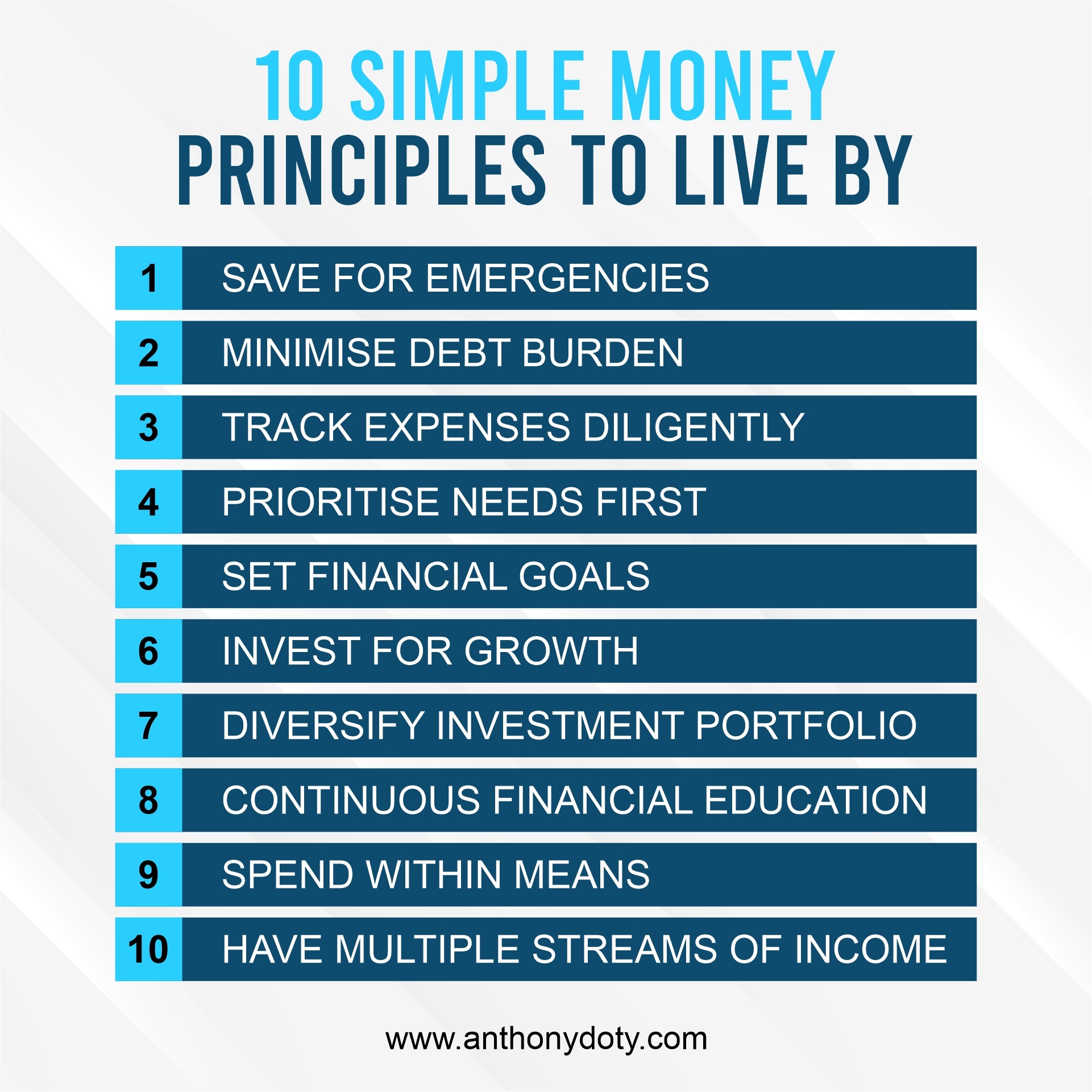 10 SIMPLE MONEY
PRINCIPLES TO LIVE BY

1 SAVE FOR EMERGENCIES
2 MINIMISE DEBT BURDEN
3 TRACK EXPENSES DILIGENTLY
4 PRIORITISE NEEDS FIRST
5 SET FINANCIAL GOALS
6 INVEST FOR GROWTH
7 DIVERSIFY INVESTMENT PORTFOLIO
8 CONTINUOUS FINANCIAL EDUCATION
9 SPEND WITHIN MEANS
10 HAVE MULTIPLE STREAMS OF INCOME

www.anthonydoty.com